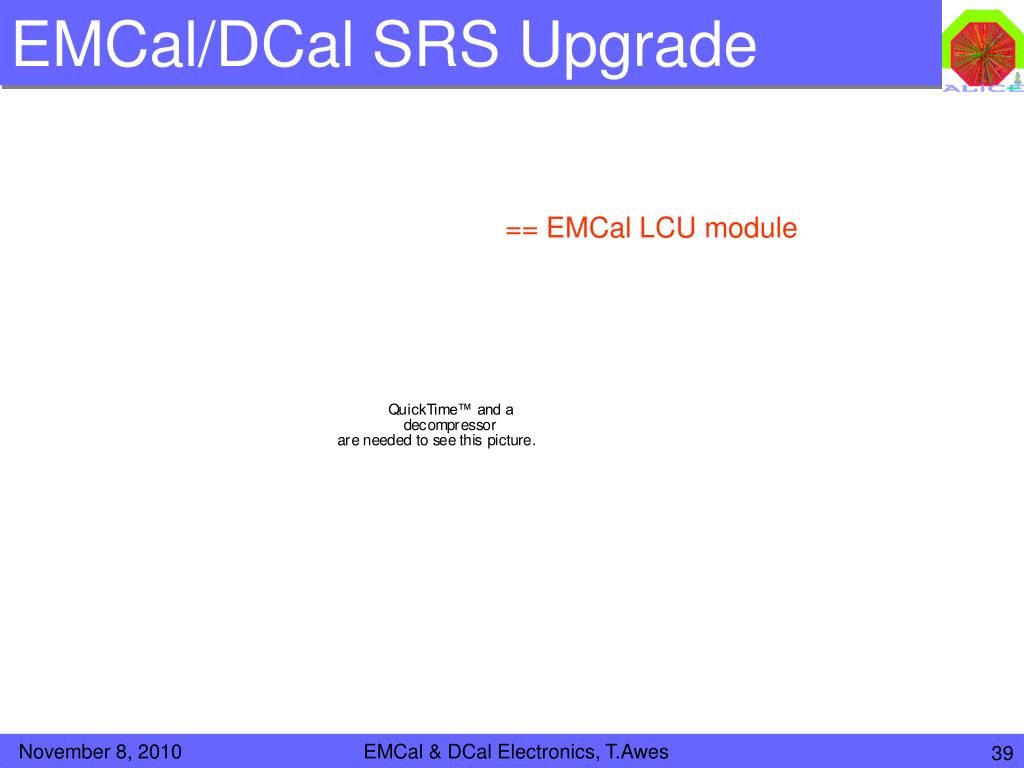 EMCal/DCal SRS Upgrade

ALICE

== EMCal LCU module

QuickTime™ and a decompressor are needed to see this picture.

November 8, 2010

EMCal & DCal Electronics, T.Awes

39